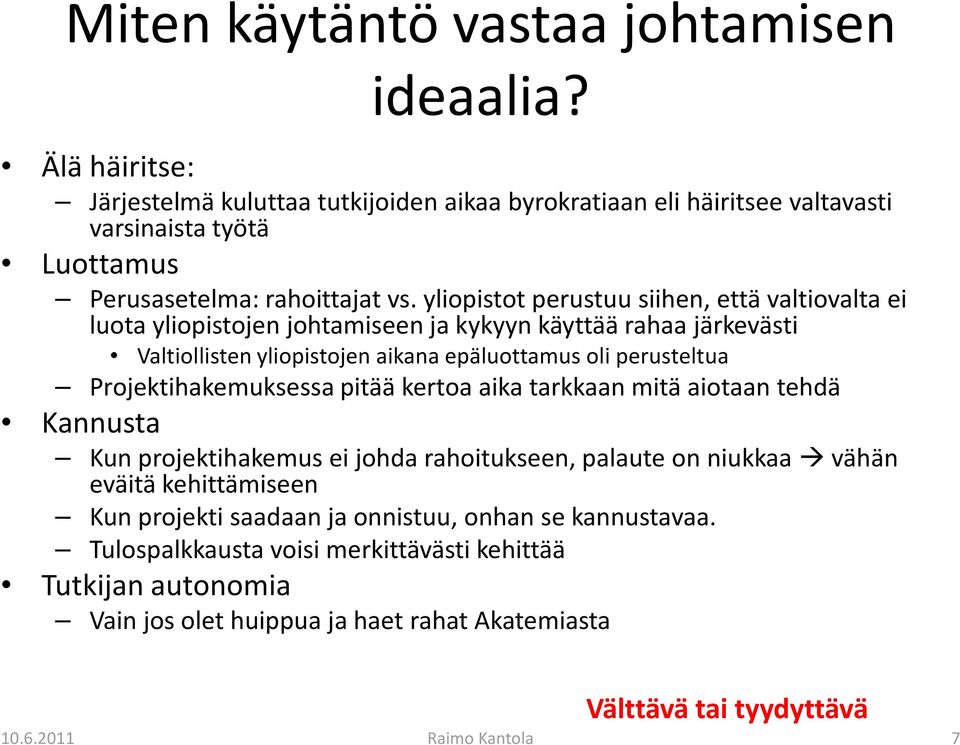 Miten käytäntö vastaa johtamisen ideaalia?

• Älä häiritse:
– Järjestelmä kuluttaa tutkijoiden aikaa byrokratiaan eli häiritsee valtavasti varsinaista työtä
• Luottamus
– Perusasetelma: rahoittajat vs. yliopistot perustuu siihen, että valtiovalta ei luota yliopistojen johtamiseen ja kykyyn käyttää rahaa järkevästi
• Valtiollisten yliopistojen aikana epäluottamus oli perusteltua
– Projektihakemuksessa pitää kertoa aika tarkkaan mitä aiotaan tehdä
• Kannusta
– Kun projektihakemus ei johda rahoitukseen, palaute on niukkaa → vähän eväitä kehittämiseen
– Kun projekti saadaan ja onnistuu, onhan se kannustavaa.
– Tulospalkkausta voisi merkittävästi kehittää
• Tutkijan autonomia
– Vain jos olet huippua ja haet rahat Akatemiasta

Välttävä tai tyydyttävä

10.6.2011 Raimo Kantola 7